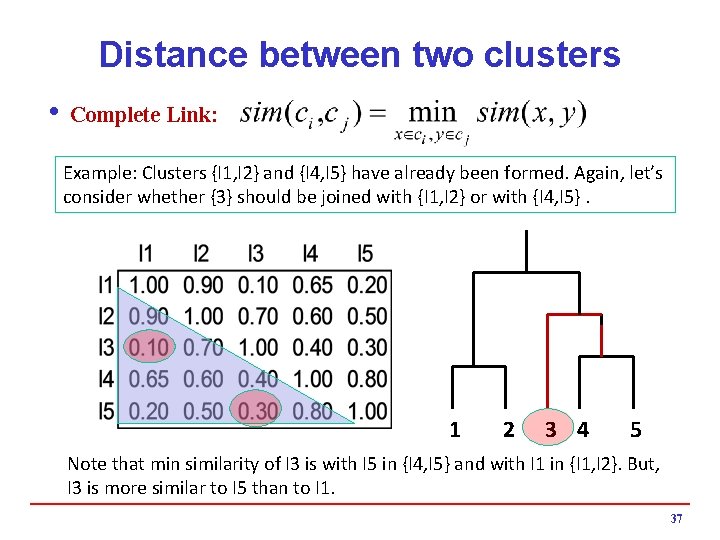 Distance between two clusters

• Complete Link: $sim(c_i, c_j) = \min_{x \in c_i, y \in c_j} sim(x, y)$

Example: Clusters {I1,I2} and {I4,I5} have already been formed. Again, let's consider whether {3} should be joined with {I1,I2} or with {I4,I5} .

| | I1 | I2 | I3 | I4 | I5 |
|---|---|---|---|---|---|
| I1 | 1.00 | 0.90 | 0.10 | 0.65 | 0.20 |
| I2 | 0.90 | 1.00 | 0.70 | 0.60 | 0.50 |
| I3 | 0.10 | 0.70 | 1.00 | 0.40 | 0.30 |
| I4 | 0.65 | 0.60 | 0.40 | 1.00 | 0.80 |
| I5 | 0.20 | 0.50 | 0.30 | 0.80 | 1.00 |

1 2 3 4 5

Note that min similarity of I3 is with I5 in {I4,I5} and with I1 in {I1,I2}. But, I3 is more similar to I5 than to I1.

37